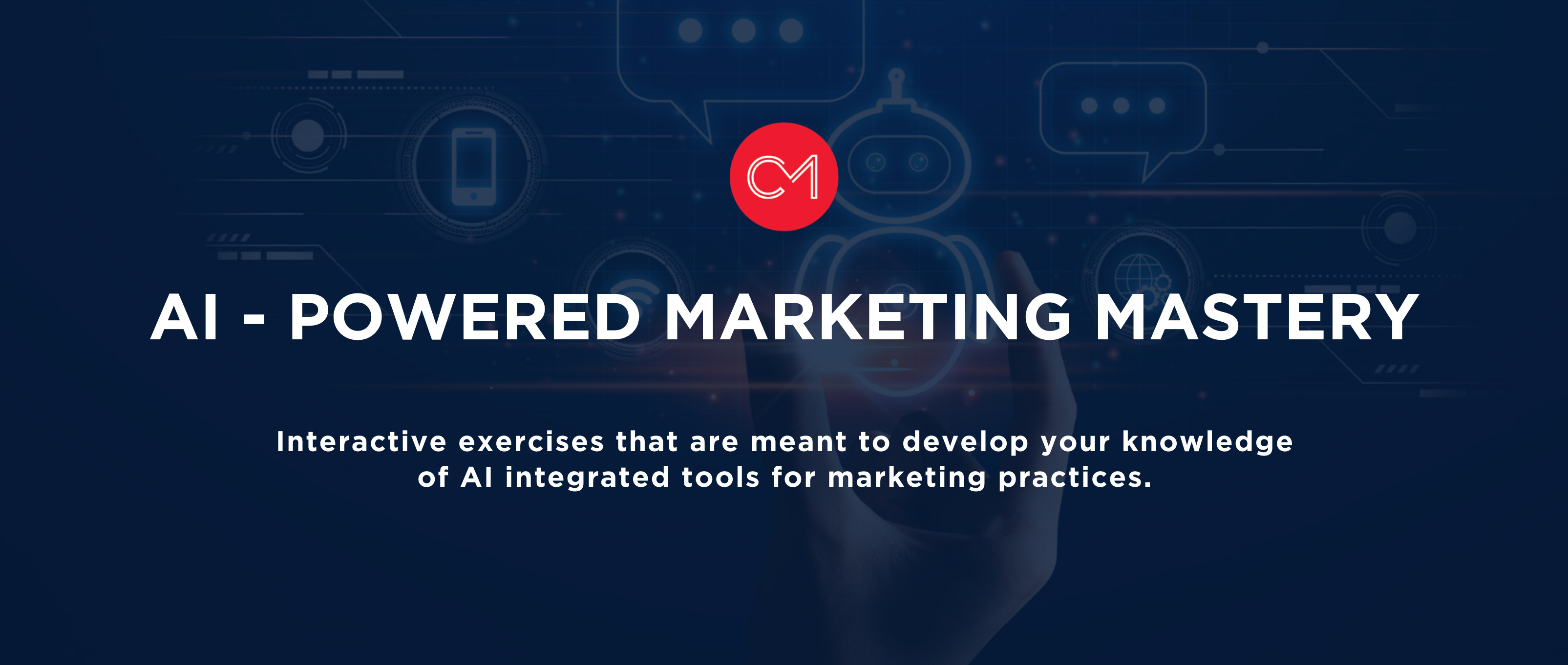 CM

AI - POWERED MARKETING MASTERY

Interactive exercises that are meant to develop your knowledge of AI integrated tools for marketing practices.